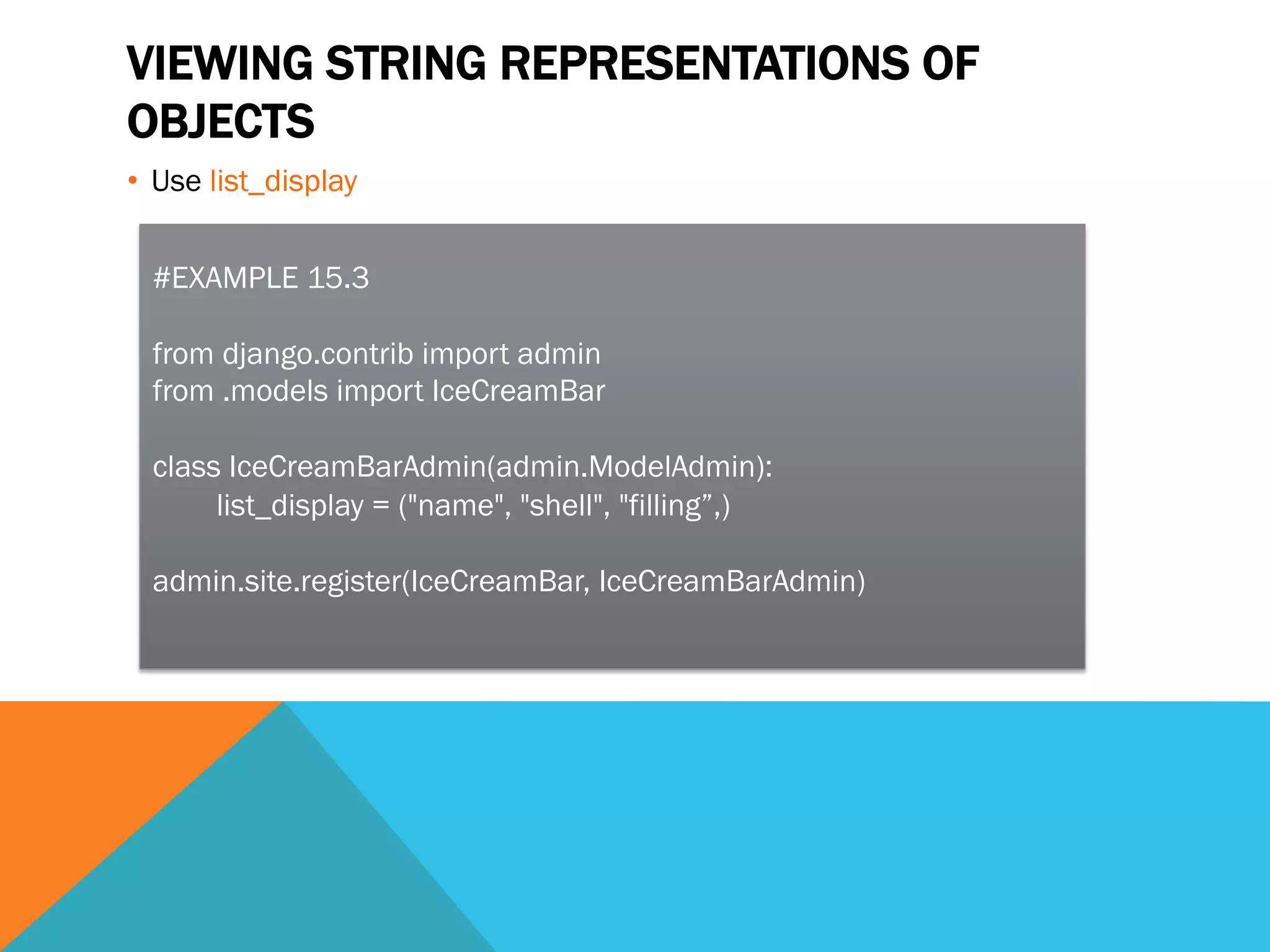 VIEWING STRING REPRESENTATIONS OF OBJECTS

• Use list_display

#EXAMPLE 15.3

from django.contrib import admin
from .models import IceCreamBar

class IceCreamBarAdmin(admin.ModelAdmin):
    list_display = ("name", "shell", "filling”,)

admin.site.register(IceCreamBar, IceCreamBarAdmin)